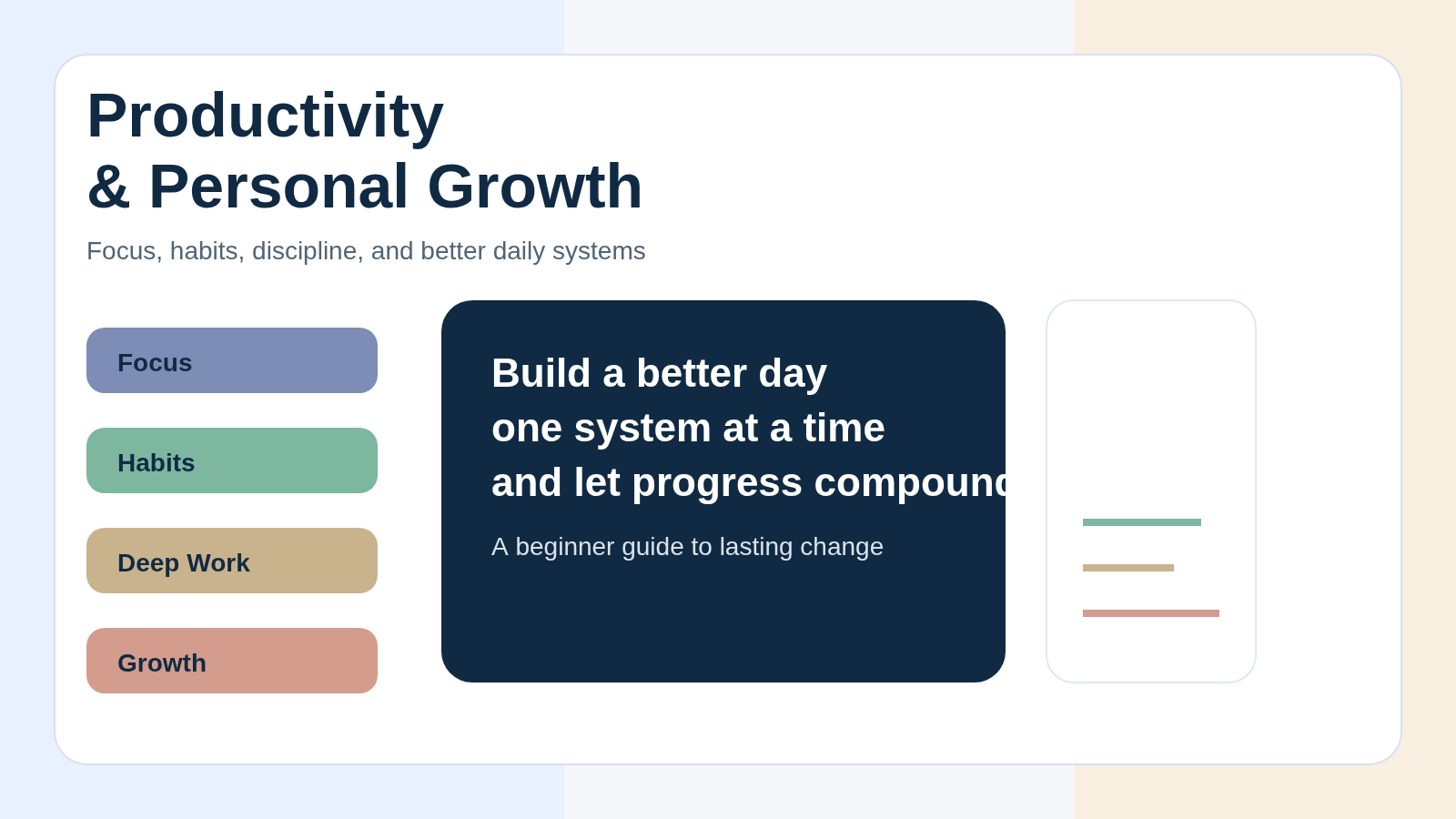 Productivity
& Personal Growth

Focus, habits, discipline, and better daily systems

Focus

Habits

Deep Work

Growth

Build a better day
one system at a time
and let progress compound

A beginner guide to lasting change